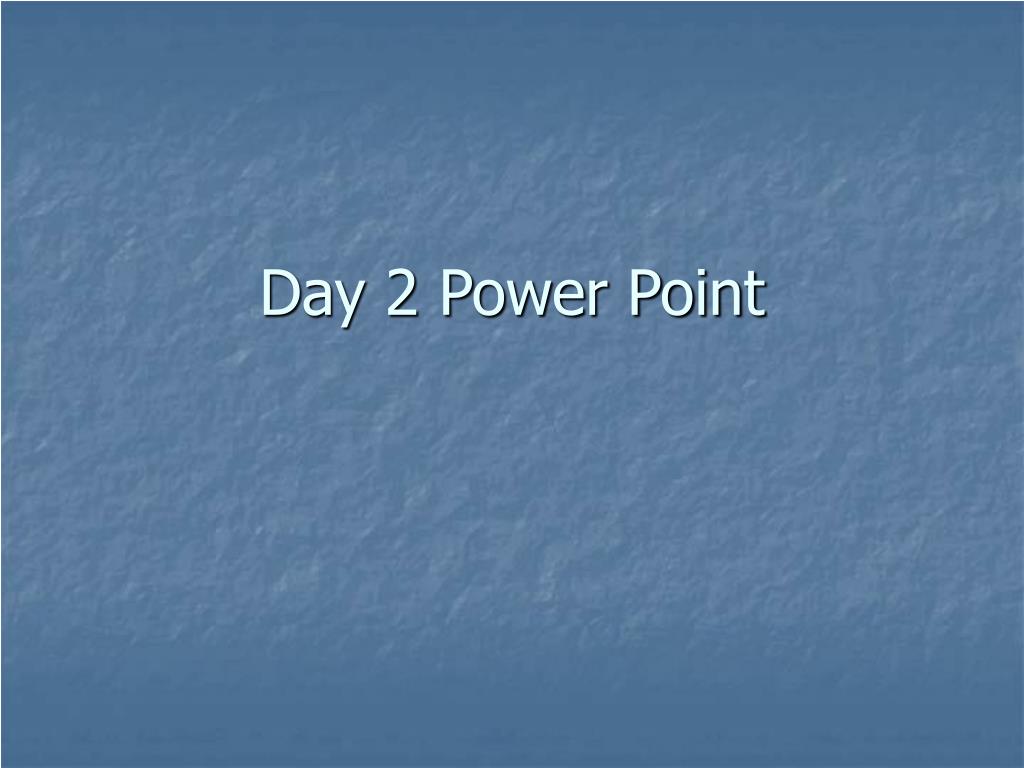 Day 2 Power Point